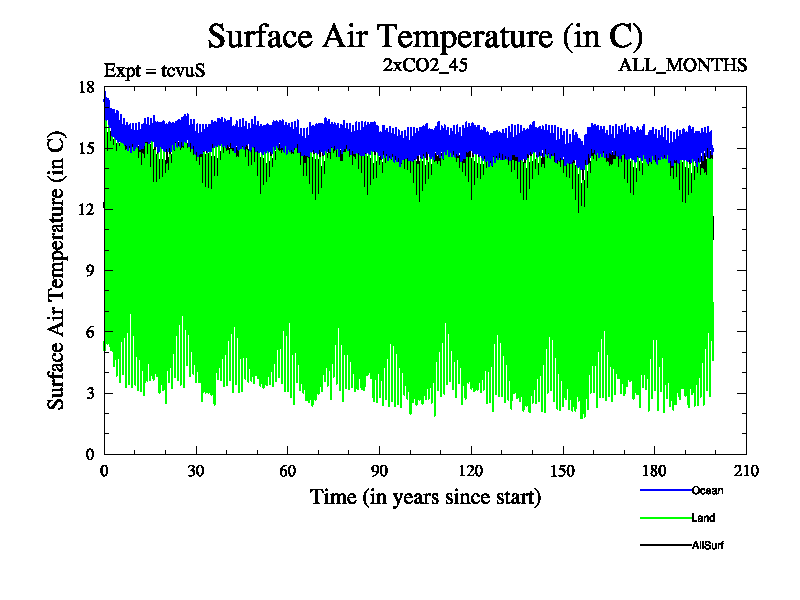 Surface Air Temperature (in C)

Expt = tcvuS

2xCO2_45

ALL_MONTHS

Surface Air Temperature (in C)

18
15
12
9
6
3
0

0
30
60
90
120
150
180
210

Time (in years since start)

Ocean

Land

AllSurf